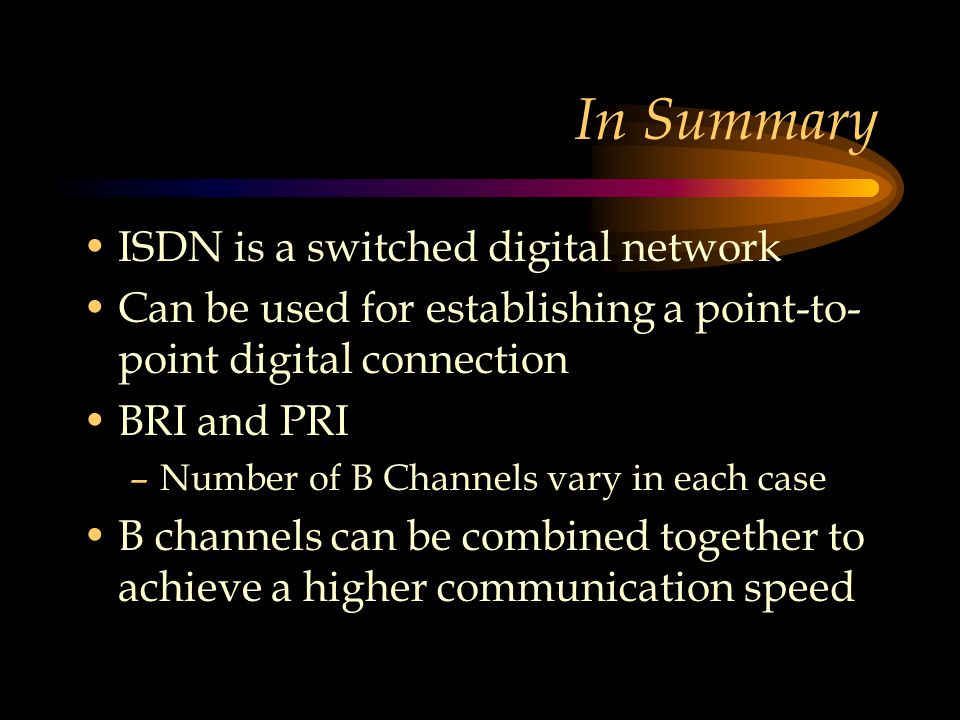 In Summary

• ISDN is a switched digital network
• Can be used for establishing a point-to-point digital connection
• BRI and PRI
– Number of B Channels vary in each case
• B channels can be combined together to achieve a higher communication speed